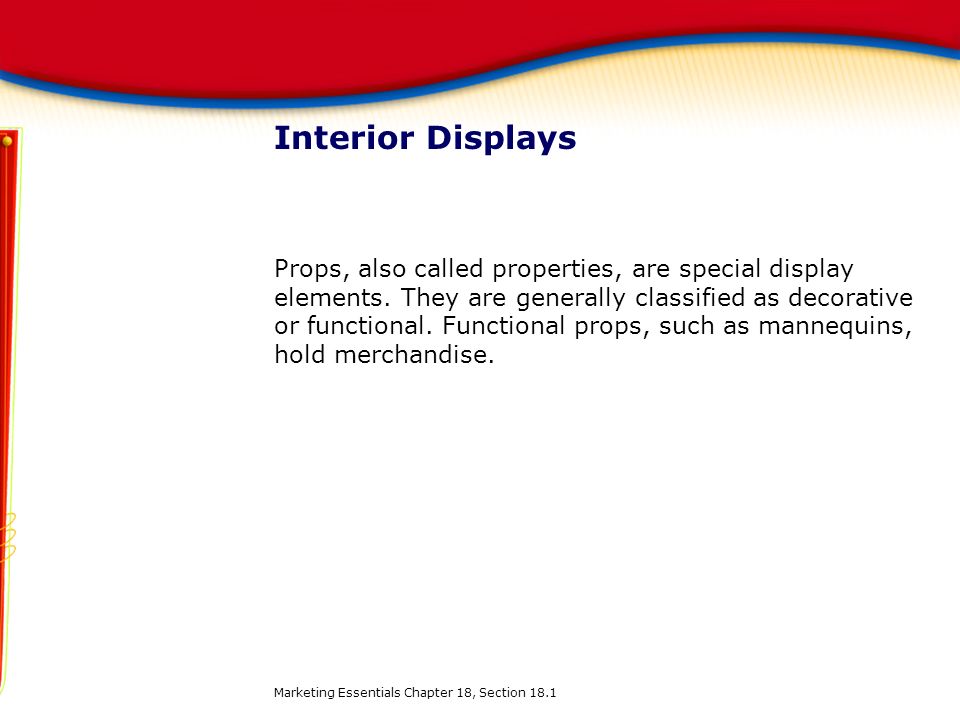 Interior Displays

Props, also called properties, are special display elements. They are generally classified as decorative or functional. Functional props, such as mannequins, hold merchandise.

Marketing Essentials Chapter 18, Section 18.1